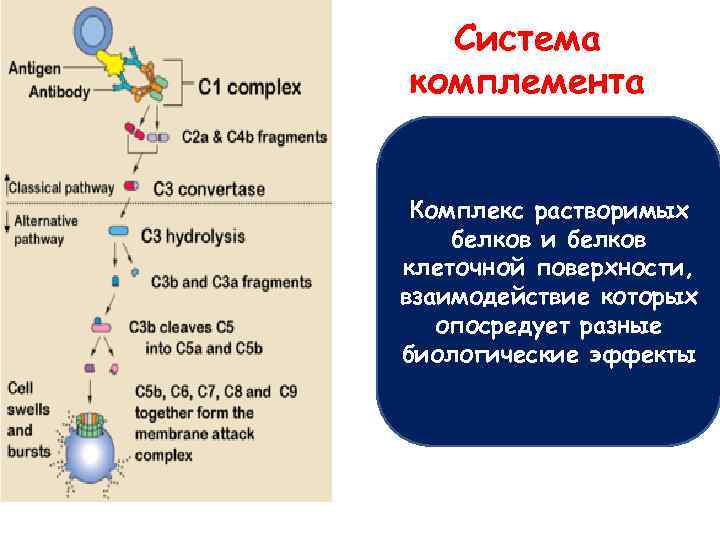 Antigen
Antibody
C1 complex
C2a & C4b fragments
Classical pathway
C3 convertase
Alternative pathway
C3 hydrolysis
C3b and C3a fragments
C3b cleaves C5 into C5a and C5b
Cell swells and bursts
C5b, C6, C7, C8 and C9 together form the membrane attack complex

Система комплемента

Комплекс растворимых белков и белков клеточной поверхности, взаимодействие которых опосредует разные биологические эффекты